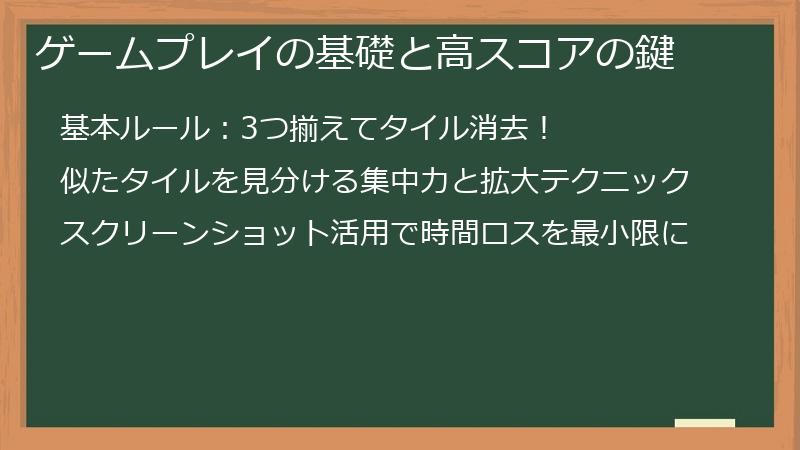 ゲームプレイの基礎と高スコアの鍵

基本ルール：3つ揃えてタイル消去！

似たタイルを見分ける集中力と拡大テクニック

スクリーンショット活用で時間ロスを最小限に